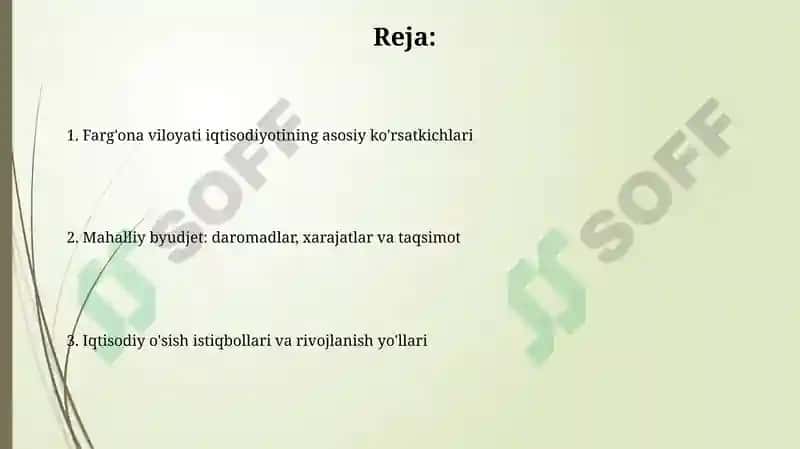 Reja:

1. Farg'ona viloyati iqtisodiyotining asosiy ko'rsatkichlari

2. Mahalliy byudjet: daromadlar, xarajatlar va taqsimot

3. Iqtisodiy o'sish istiqbollari va rivojlanish yo'llari

SOFF

SOFF